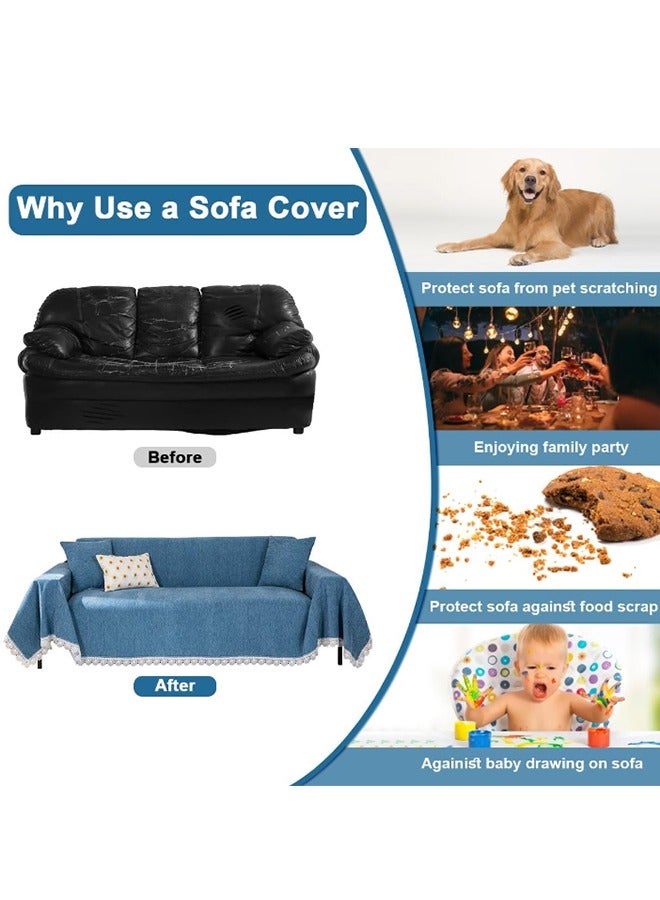 Why Use a Sofa Cover

Before

After

Protect sofa from pet scratching

Enjoying family party

Protect sofa against food scrap

Againist baby drawing on sofa